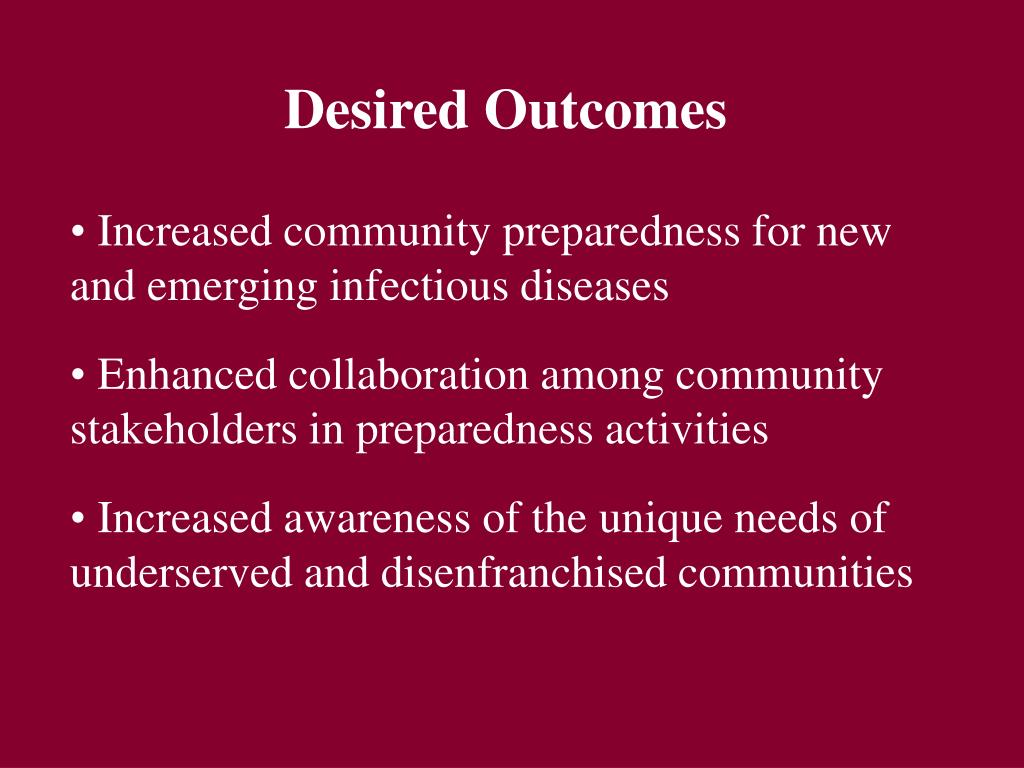 Desired Outcomes

• Increased community preparedness for new and emerging infectious diseases

• Enhanced collaboration among community stakeholders in preparedness activities

• Increased awareness of the unique needs of underserved and disenfranchised communities